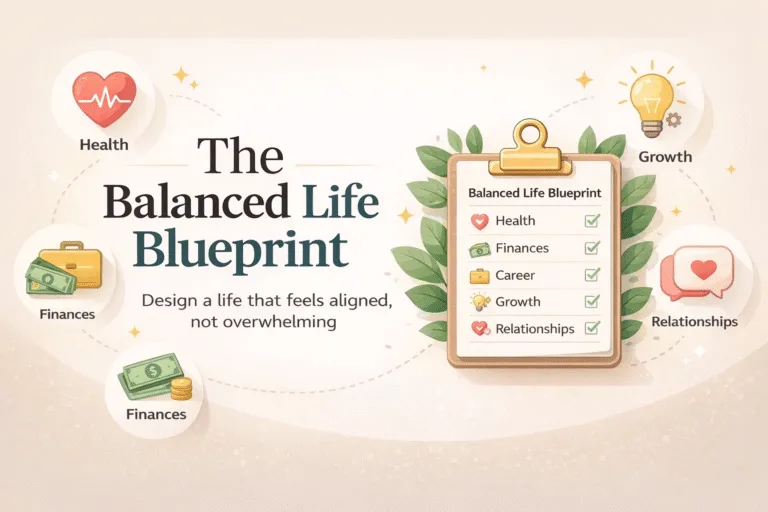 Health

The Balanced Life Blueprint

Design a life that feels aligned, not overwhelming

Finances

Finances

Balanced Life Blueprint
Health
Finances
Career
Growth
Relationships

Growth

Relationships